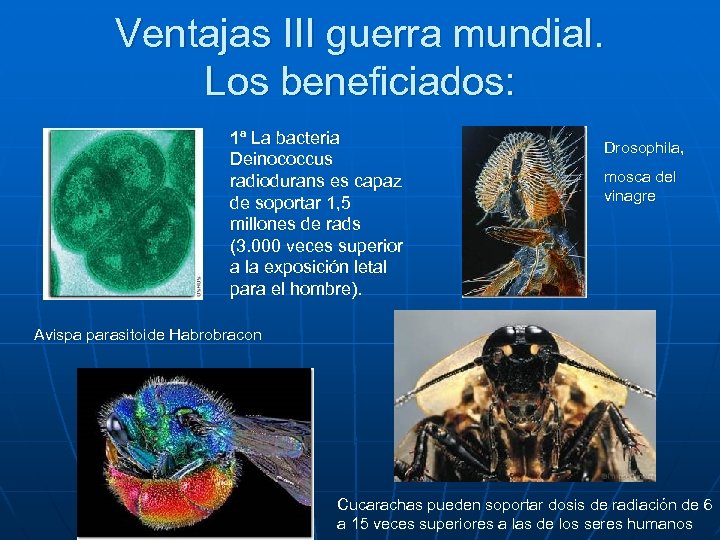 Ventajas III guerra mundial.
Los beneficiados:

1ª La bacteria Deinococcus radiodurans es capaz de soportar 1,5 millones de rads (3.000 veces superior a la exposición letal para el hombre).

Drosophila,

mosca del vinagre

Avispa parasitoide Habrobracon

Cucarachas pueden soportar dosis de radiación de 6 a 15 veces superiores a las de los seres humanos